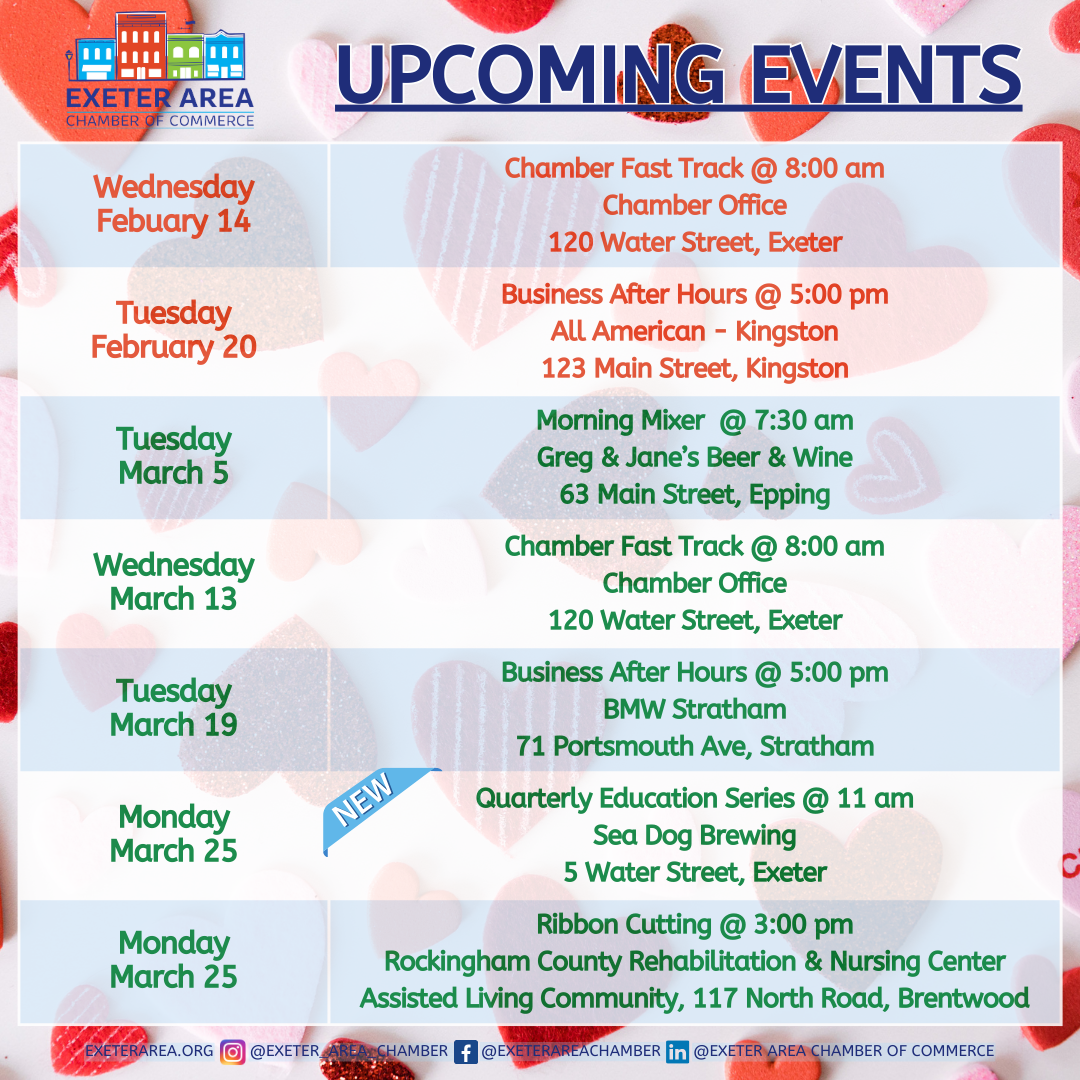 EXETER AREA
CHAMBER OF COMMERCE

UPCOMING EVENTS

| | |
|---|---|
| Wednesday Febuary 14 | Chamber Fast Track @ 8:00 am Chamber Office 120 Water Street, Exeter |
| Tuesday February 20 | Business After Hours @ 5:00 pm All American - Kingston 123 Main Street, Kingston |
| Tuesday March 5 | Morning Mixer @ 7:30 am Greg & Jane's Beer & Wine 63 Main Street, Epping |
| Wednesday March 13 | Chamber Fast Track @ 8:00 am Chamber Office 120 Water Street, Exeter |
| Tuesday March 19 | Business After Hours @ 5:00 pm BMW Stratham 71 Portsmouth Ave, Stratham |
| Monday March 25 | NEW Quarterly Education Series @ 11 am Sea Dog Brewing 5 Water Street, Exeter |
| Monday March 25 | Ribbon Cutting @ 3:00 pm Rockingham County Rehabilitation & Nursing Center Assisted Living Community, 117 North Road, Brentwood |

EXETERAREA.ORG @EXETER_AREA_CHAMBER @EXETERAREACHAMBER @EXETER AREA CHAMBER OF COMMERCE